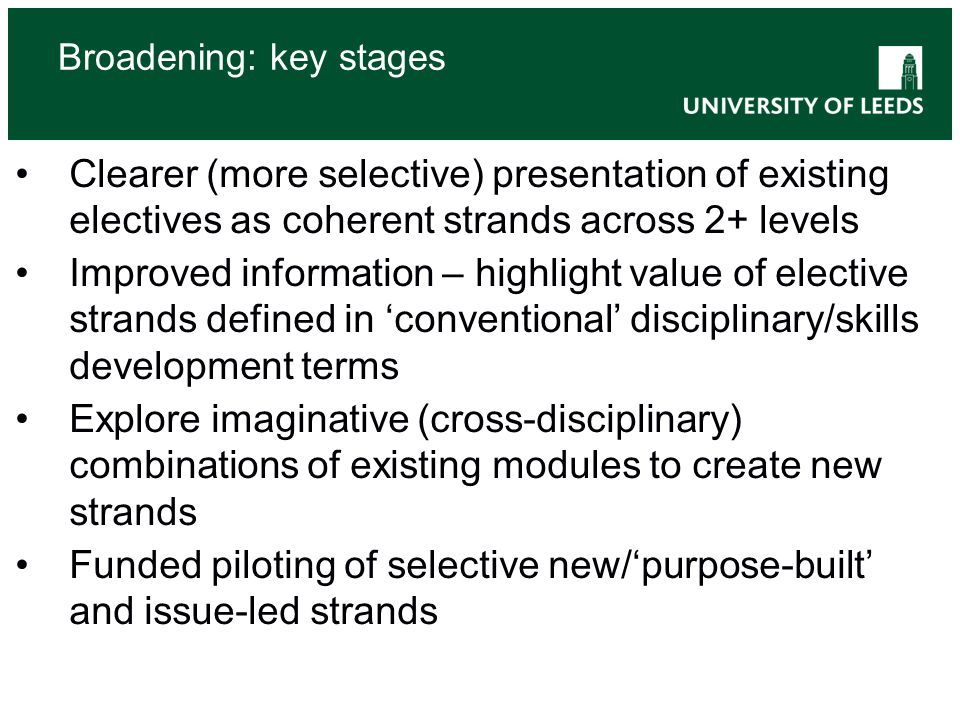 Broadening: key stages

UNIVERSITY OF LEEDS

• Clearer (more selective) presentation of existing electives as coherent strands across 2+ levels
• Improved information – highlight value of elective strands defined in ‘conventional’ disciplinary/skills development terms
• Explore imaginative (cross-disciplinary) combinations of existing modules to create new strands
• Funded piloting of selective new/‘purpose-built’ and issue-led strands